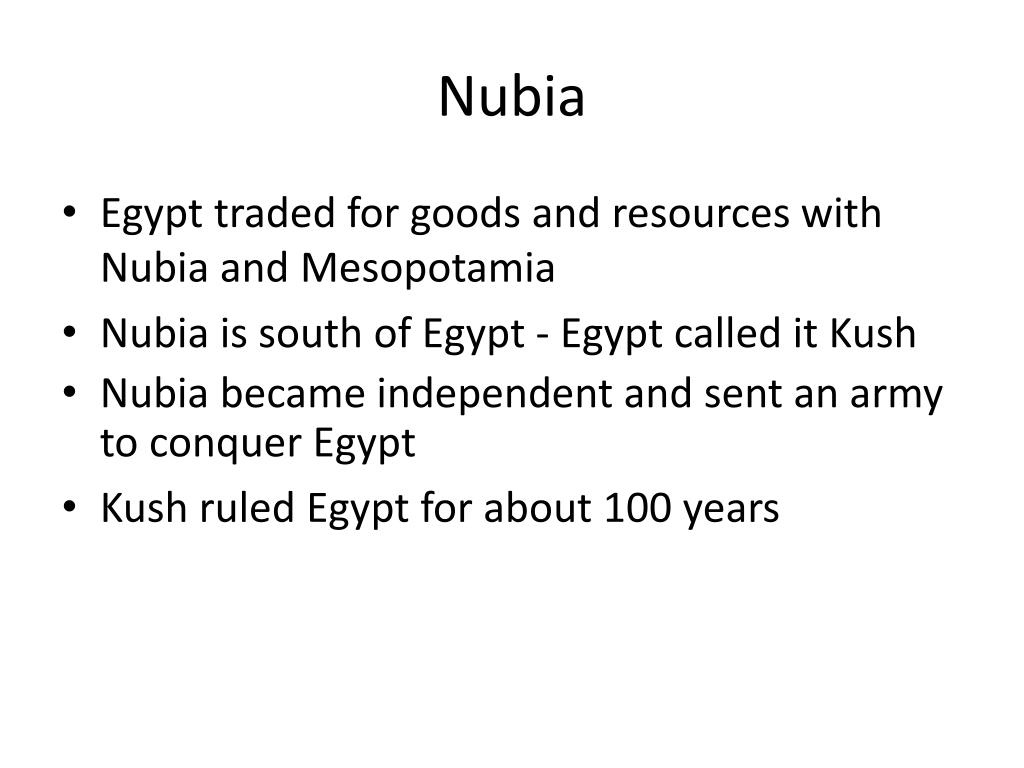 Nubia

• Egypt traded for goods and resources with Nubia and Mesopotamia
• Nubia is south of Egypt - Egypt called it Kush
• Nubia became independent and sent an army to conquer Egypt
• Kush ruled Egypt for about 100 years